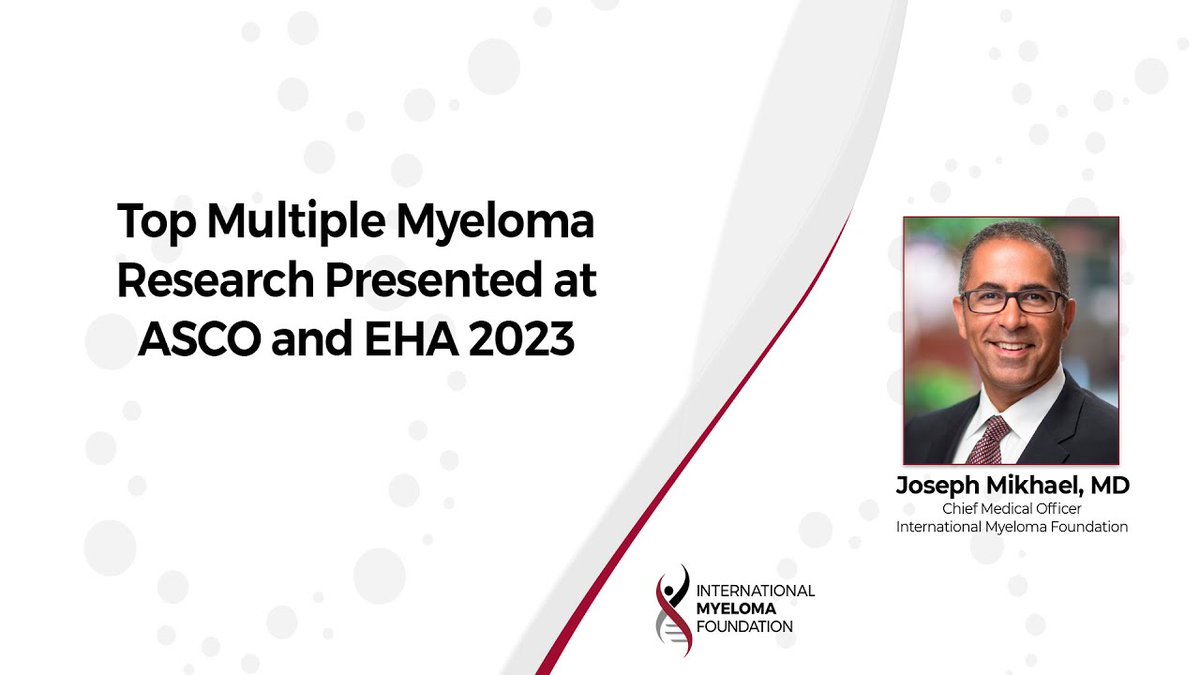 Top Multiple Myeloma Research Presented at ASCO and EHA 2023

Joseph Mikhael, MD
Chief Medical Officer
International Myeloma Foundation

INTERNATIONAL
MYELOMA
FOUNDATION